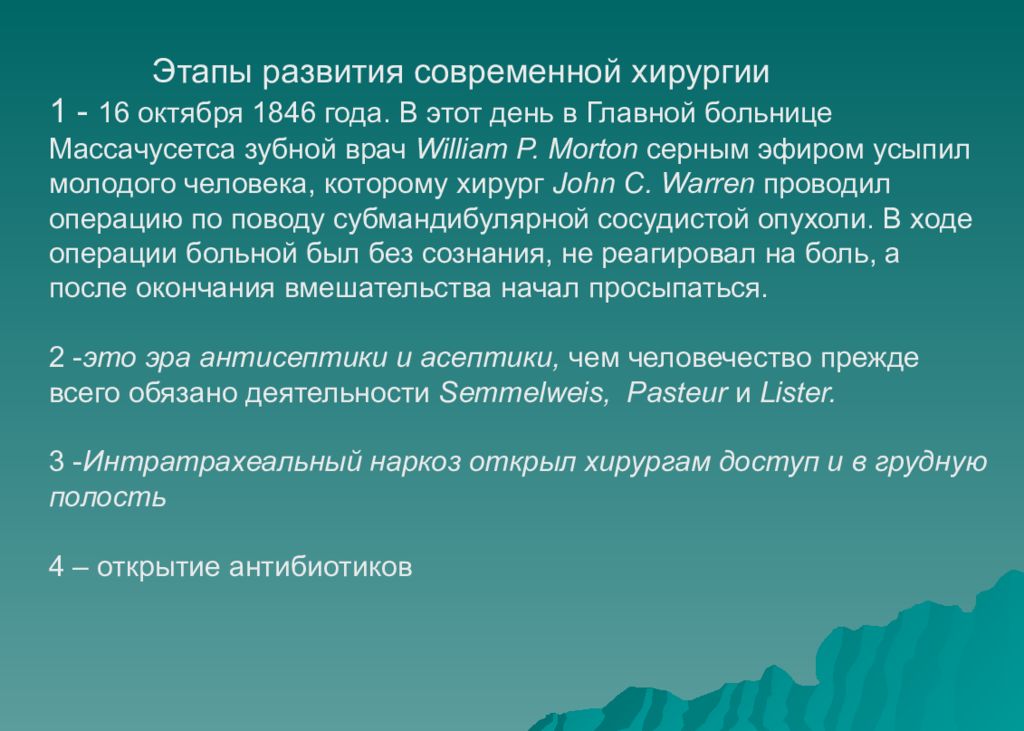 Этапы развития современной хирургии
1 - 16 октября 1846 года. В этот день в Главной больнице Массачусетса зубной врач William P. Morton серным эфиром усыпил молодого человека, которому хирург John C. Warren проводил операцию по поводу субмандибулярной сосудистой опухоли. В ходе операции больной был без сознания, не реагировал на боль, а после окончания вмешательства начал просыпаться.

2 -это эра антисептики и асептики, чем человечество прежде всего обязано деятельности Semmelweis, Pasteur и Lister.

3 -Интратрахеальный наркоз открыл хирургам доступ и в грудную полость

4 – открытие антибиотиков